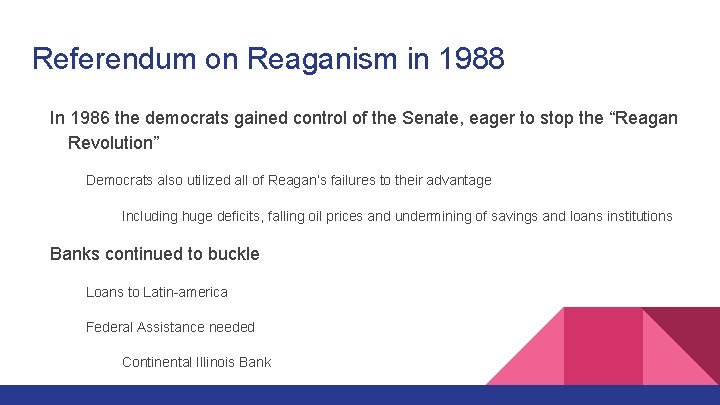 Referendum on Reaganism in 1988

In 1986 the democrats gained control of the Senate, eager to stop the “Reagan Revolution”

Democrats also utilized all of Reagan's failures to their advantage

Including huge deficits, falling oil prices and undermining of savings and loans institutions

Banks continued to buckle

Loans to Latin-america

Federal Assistance needed

Continental Illinois Bank